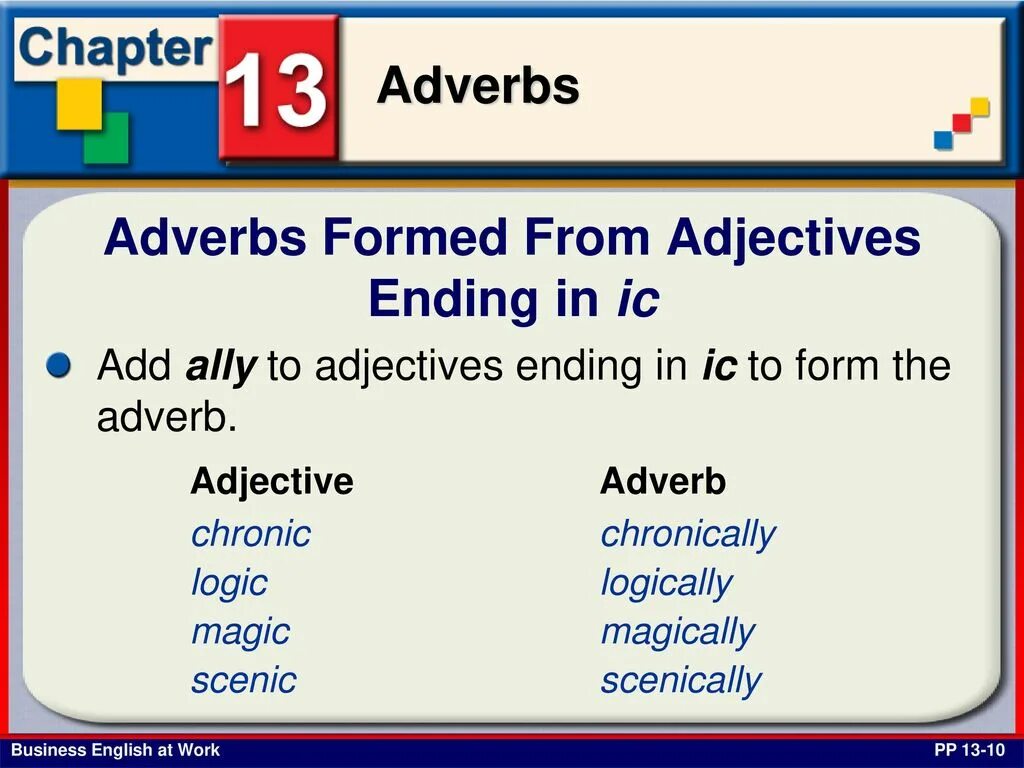 Chapter 13

Adverbs

Adverbs Formed From Adjectives Ending in ic

Add ally to adjectives ending in ic to form the adverb.

| Adjective | Adverb |
|---|---|
| chronic | chronically |
| logic | logically |
| magic | magically |
| scenic | scenically |

Business English at Work

PP 13-10